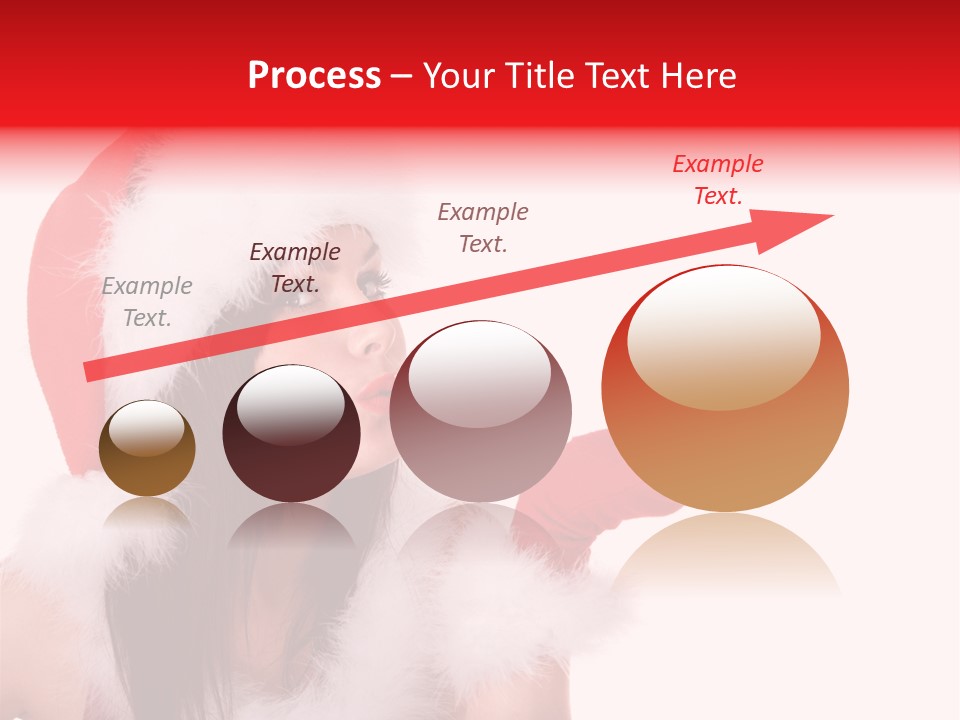 Process – Your Title Text Here

Example Text.

Example Text.

Example Text.

Example Text.